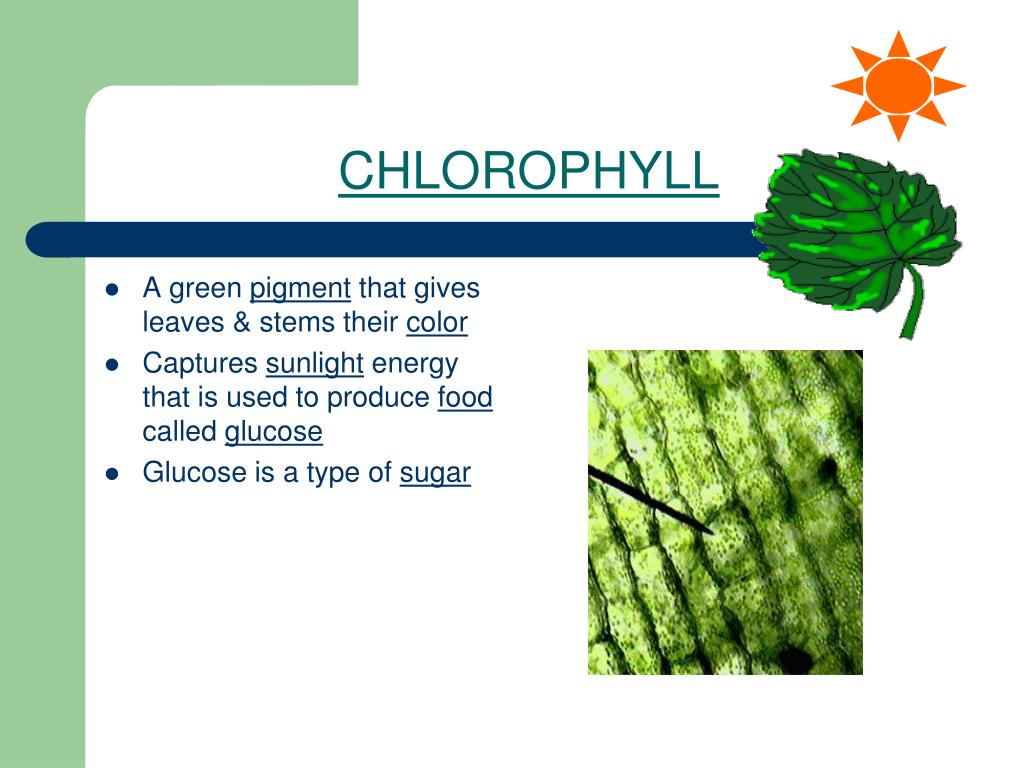 CHLOROPHYLL

- A green pigment that gives leaves & stems their color
- Captures sunlight energy that is used to produce food called glucose
- Glucose is a type of sugar